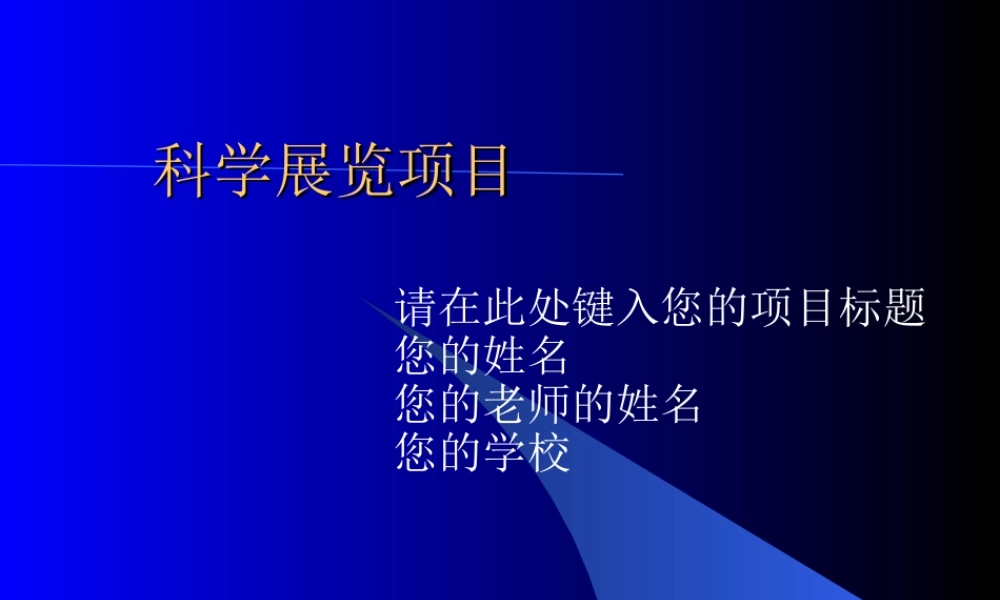 科学展览项目

请在此处键入您的项目标题
您的姓名
您的老师的姓名
您的学校